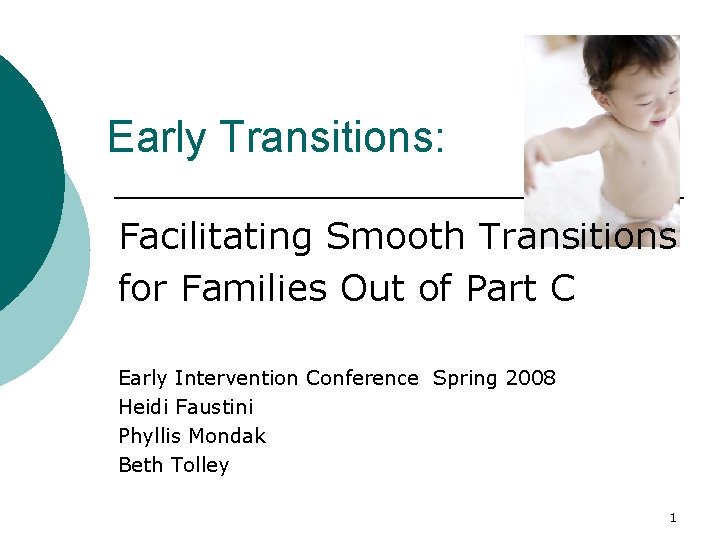 Early Transitions:

Facilitating Smooth Transitions for Families Out of Part C

Early Intervention Conference Spring 2008
Heidi Faustini
Phyllis Mondak
Beth Tolley

1